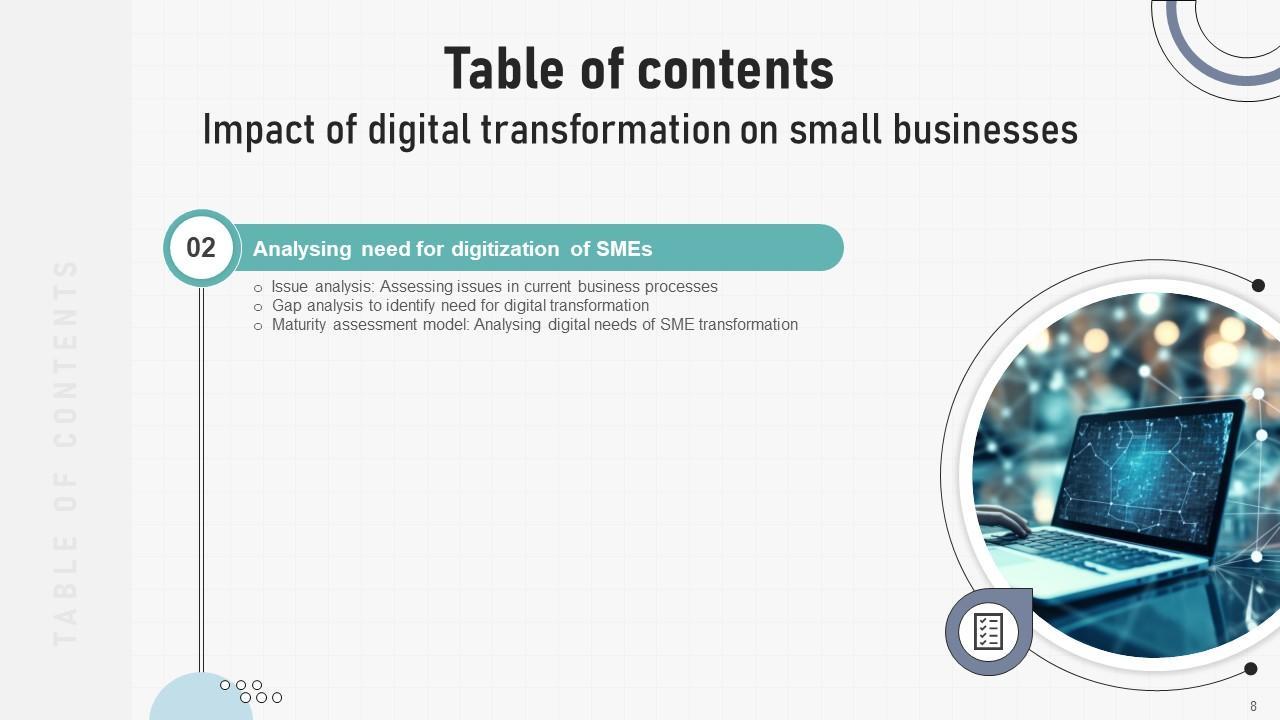 TABLE OF CONTENTS

Table of contents
Impact of digital transformation on small businesses

02 Analysing need for digitization of SMEs

○ Issue analysis: Assessing issues in current business processes
○ Gap analysis to identify need for digital transformation
○ Maturity assessment model: Analysing digital needs of SME transformation

8